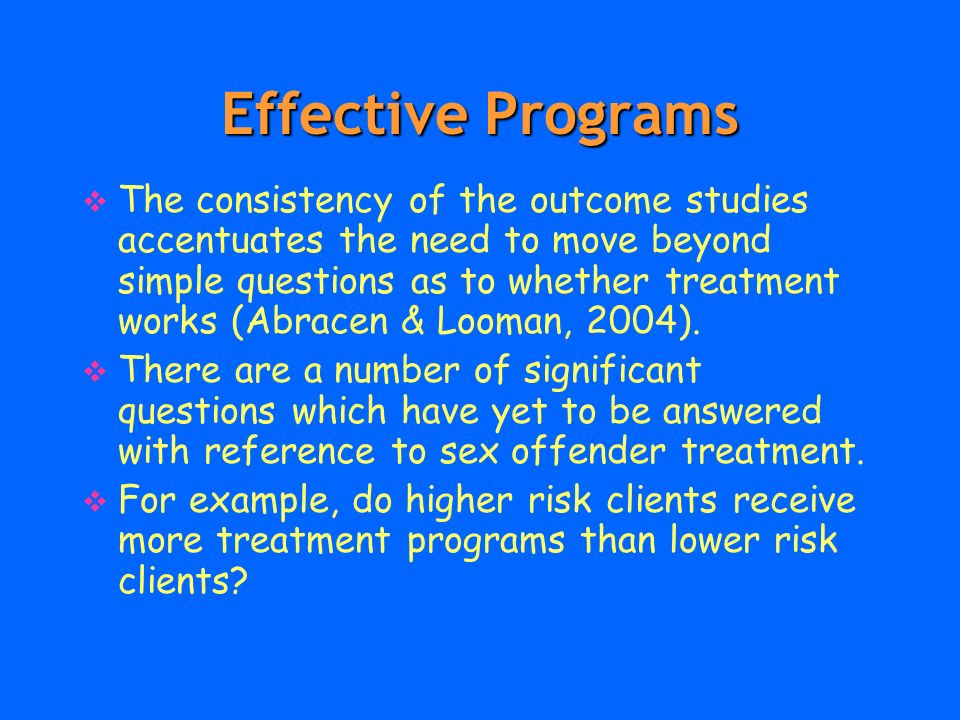 Effective Programs

❖ The consistency of the outcome studies accentuates the need to move beyond simple questions as to whether treatment works (Abracen & Looman, 2004).

❖ There are a number of significant questions which have yet to be answered with reference to sex offender treatment.

❖ For example, do higher risk clients receive more treatment programs than lower risk clients?